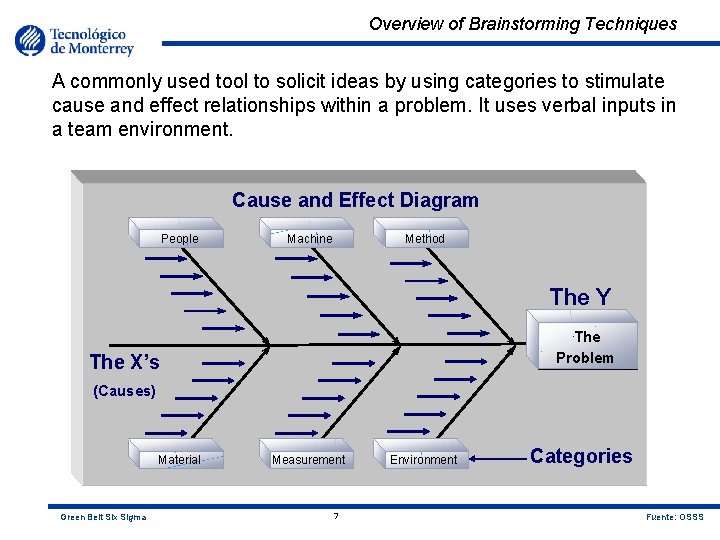 Tecnológico de Monterrey

Overview of Brainstorming Techniques

A commonly used tool to solicit ideas by using categories to stimulate cause and effect relationships within a problem. It uses verbal inputs in a team environment.

Cause and Effect Diagram

People

Machine

Method

The Y

The Problem

The X's

(Causes)

Material

Measurement

Environment

Categories

Green Belt Six Sigma

7

Fuente: OSSS